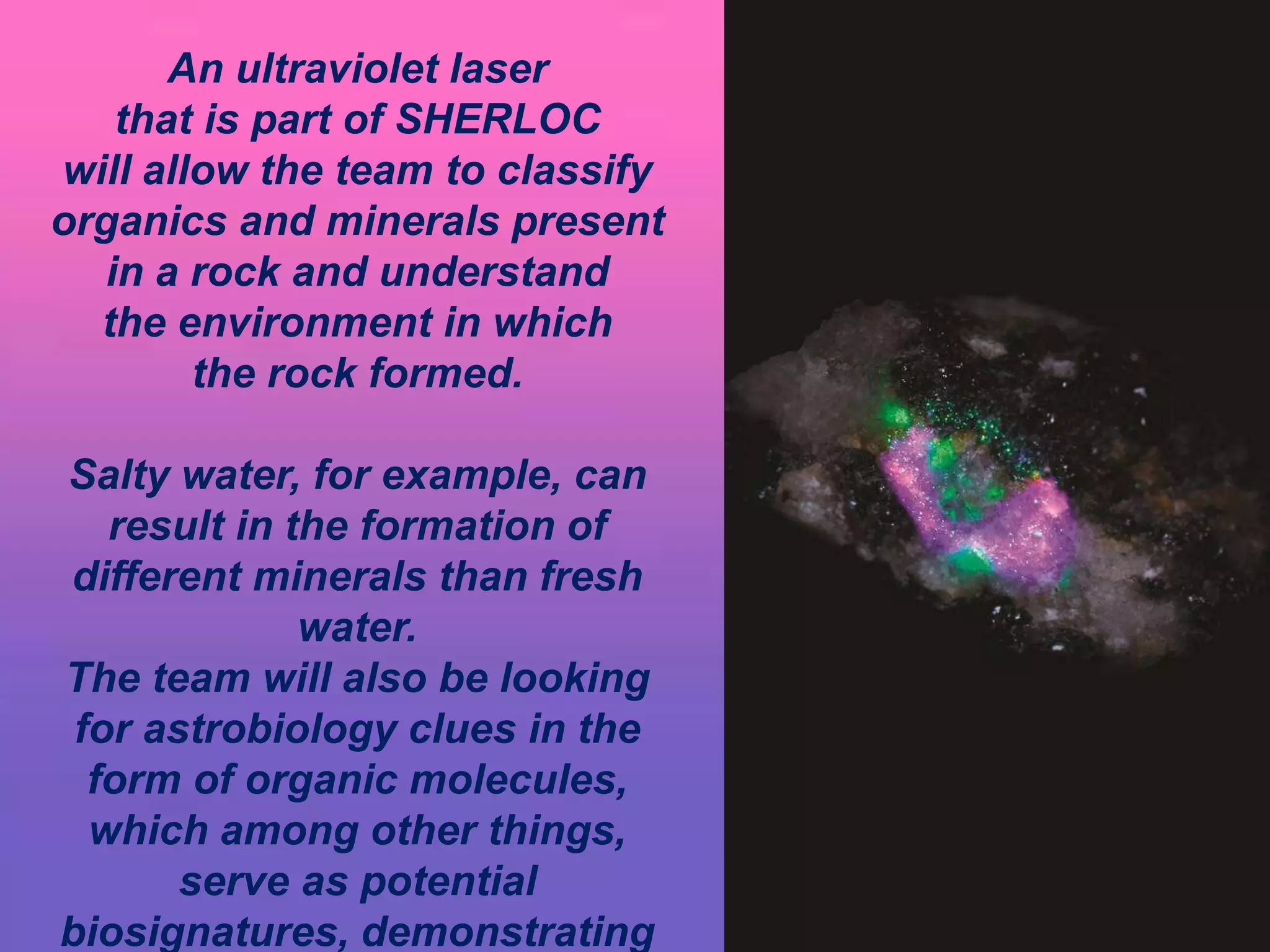 An ultraviolet laser that is part of SHERLOC will allow the team to classify organics and minerals present in a rock and understand the environment in which the rock formed.

Salty water, for example, can result in the formation of different minerals than fresh water.
The team will also be looking for astrobiology clues in the form of organic molecules, which among other things, serve as potential biosignatures, demonstrating